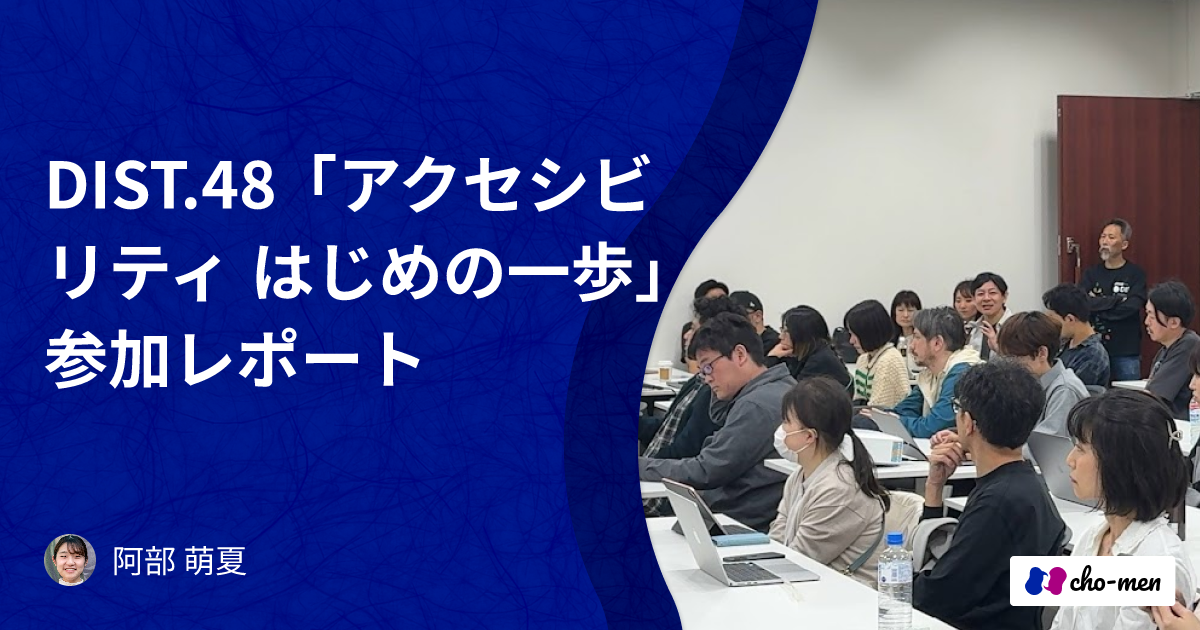 DIST.48「アクセシビリティ はじめの一歩」参加レポート

阿部 萌夏

cho-men